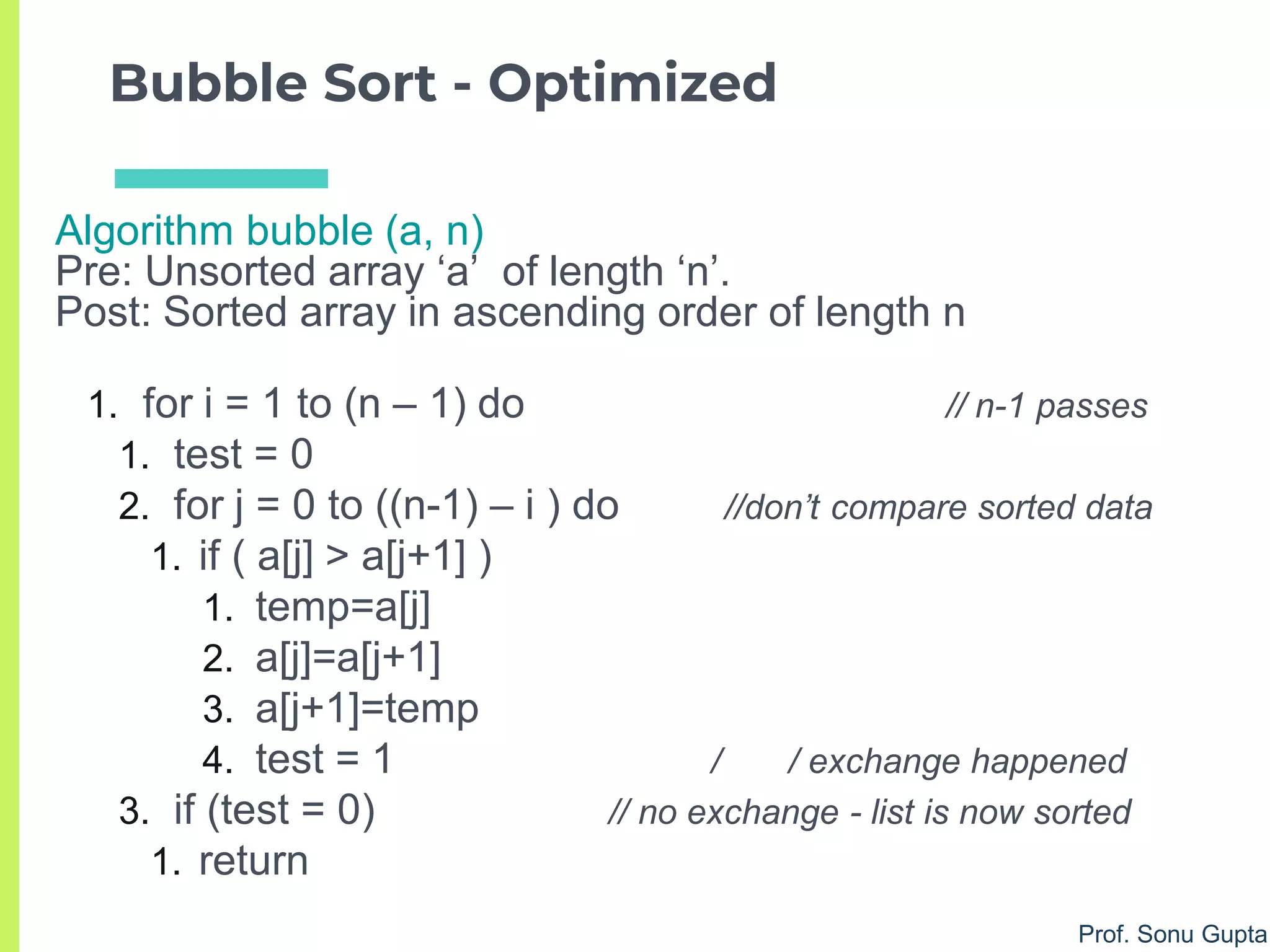 Bubble Sort - Optimized

Algorithm bubble (a, n)
Pre: Unsorted array ‘a’ of length ‘n’.
Post: Sorted array in ascending order of length n

1. for i = 1 to (n – 1) do // n-1 passes
  1. test = 0
  2. for j = 0 to ((n-1) – i ) do //don’t compare sorted data
    1. if ( a[j] > a[j+1] )
      1. temp=a[j]
      2. a[j]=a[j+1]
      3. a[j+1]=temp
      4. test = 1 / / exchange happened
  3. if (test = 0) // no exchange - list is now sorted
    1. return

Prof. Sonu Gupta